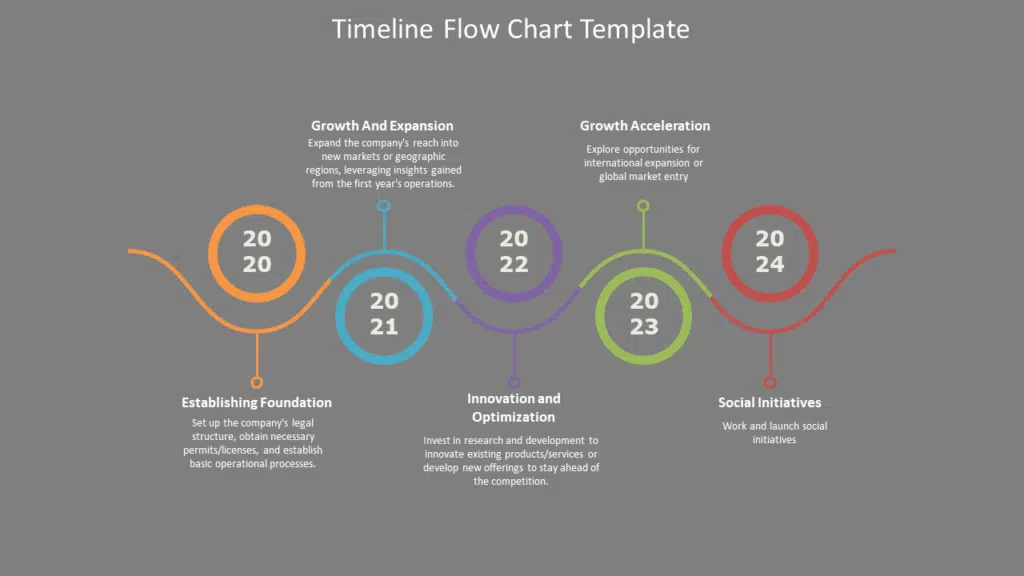 Timeline Flow Chart Template

Growth And Expansion
Expand the company's reach into new markets or geographic regions, leveraging insights gained from the first year's operations.

Growth Acceleration
Explore opportunities for international expansion or global market entry

20
20

20
21

20
22

20
23

20
24

Establishing Foundation
Set up the company's legal structure, obtain necessary permits/licenses, and establish basic operational processes.

Innovation and Optimization
Invest in research and development to innovate existing products/services or develop new offerings to stay ahead of the competition.

Social Initiatives
Work and launch social initiatives